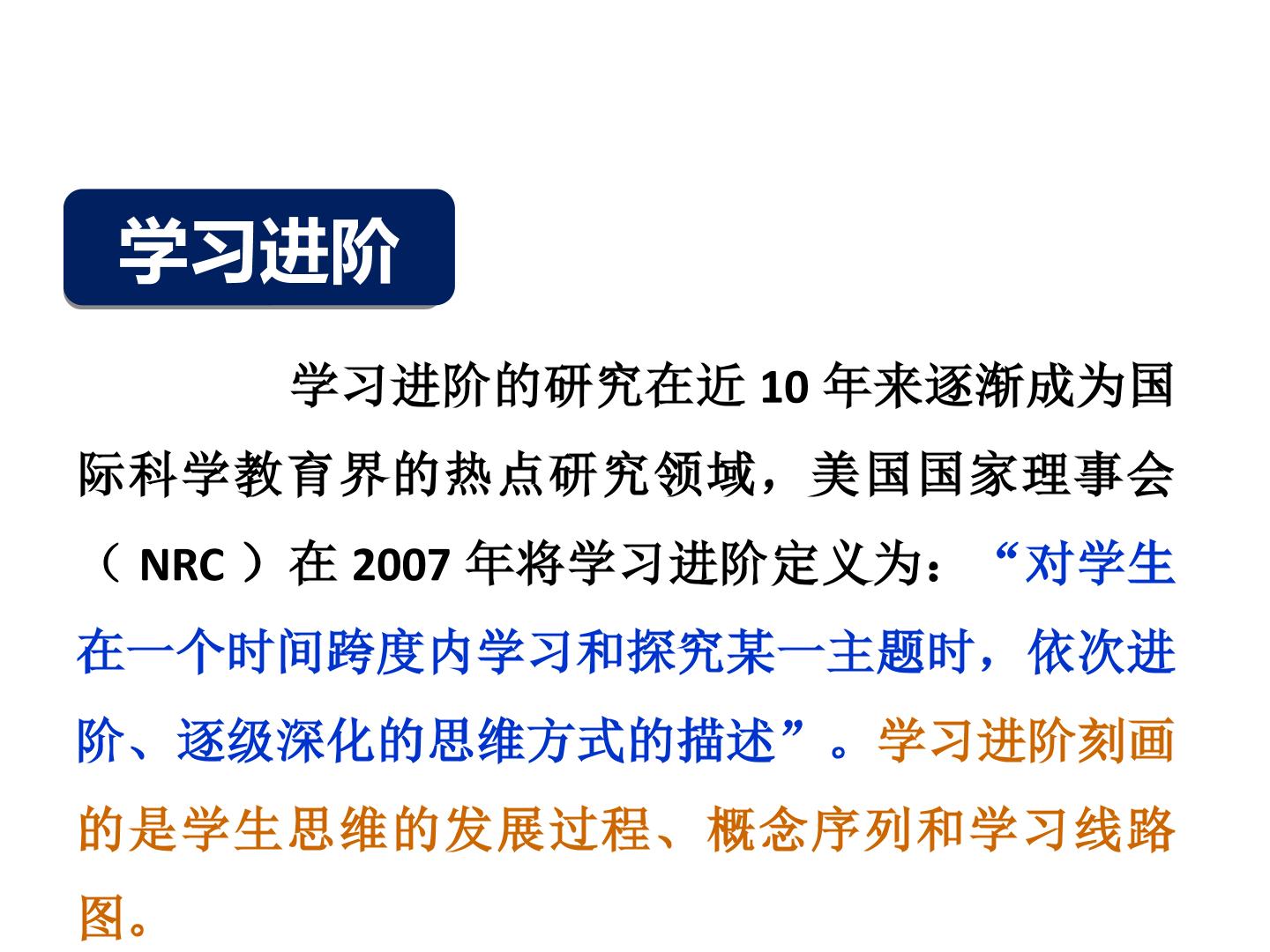 学习进阶

学习进阶的研究在近 10 年来逐渐成为国际科学教育界的热点研究领域，美国国家理事会（ NRC ）在 2007 年将学习进阶定义为：“对学生在一个时间跨度内学习和探究某一主题时，依次进阶、逐级深化的思维方式的描述”。学习进阶刻画的是学生思维的发展过程、概念序列和学习线路图。